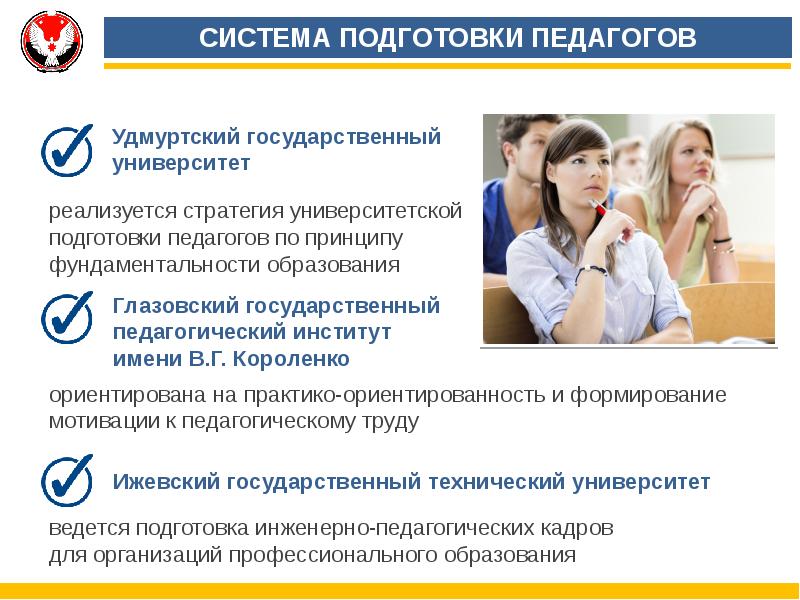 СИСТЕМА ПОДГОТОВКИ ПЕДАГОГОВ

Удмуртский государственный университет

реализуется стратегия университетской подготовки педагогов по принципу фундаментальности образования

Глазовский государственный педагогический институт имени В.Г. Короленко

ориентирована на практико-ориентированность и формирование мотивации к педагогическому труду

Ижевский государственный технический университет

ведется подготовка инженерно-педагогических кадров
для организаций профессионального образования